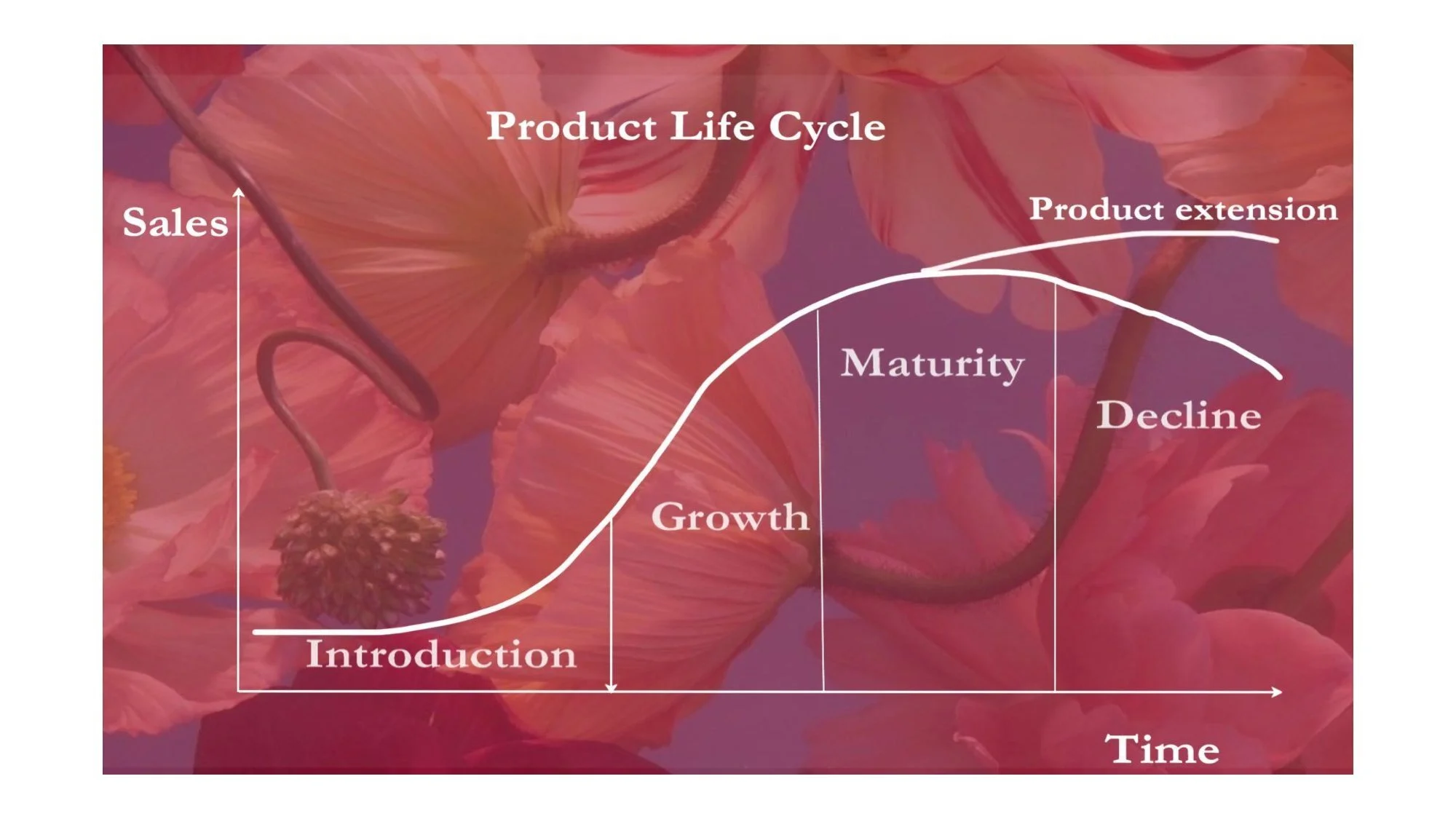 Product Life Cycle

Sales

Product extension

Maturity

Decline

Growth

Introduction

Time